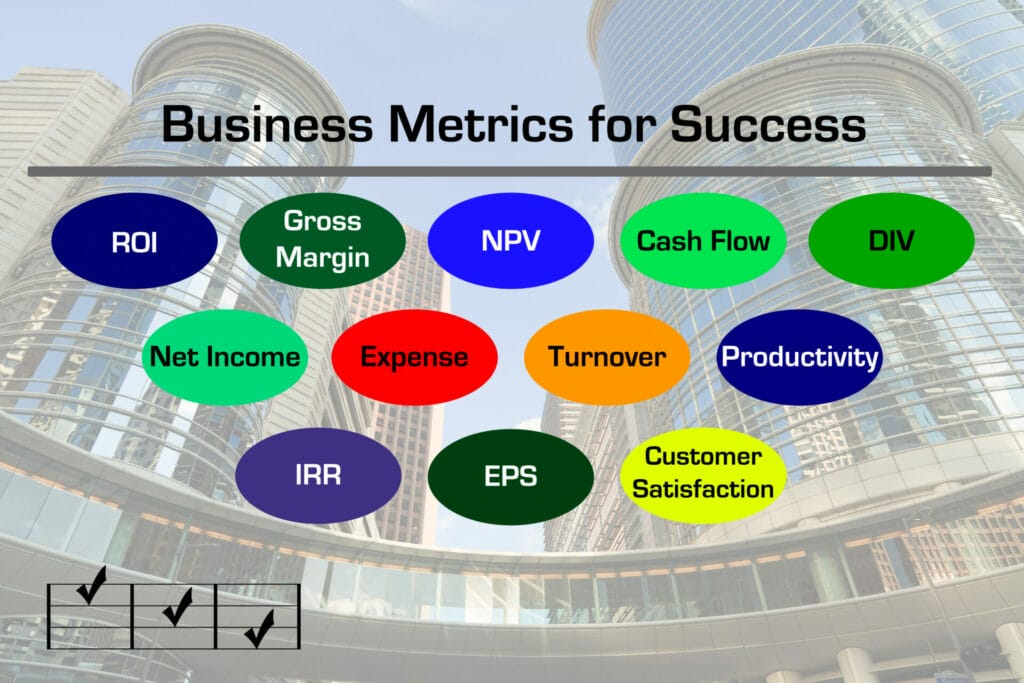 Business Metrics for Success

ROI

Gross Margin

NPV

Cash Flow

DIV

Net Income

Expense

Turnover

Productivity

IRR

EPS

Customer Satisfaction